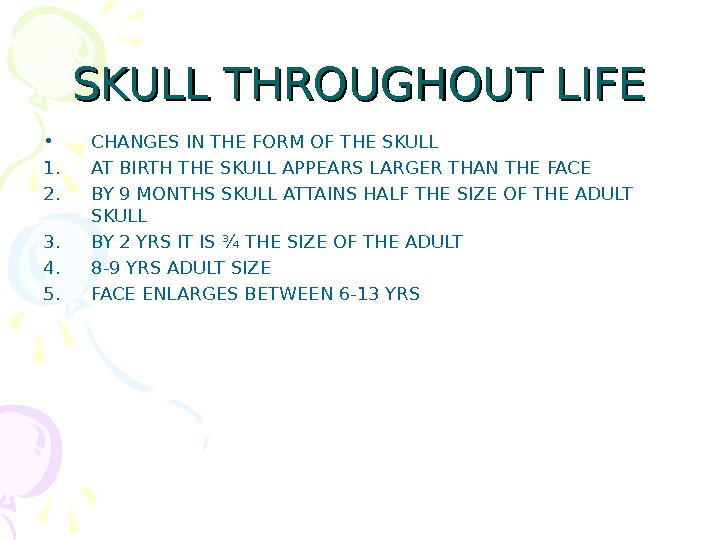 SKULL THROUGHOUT LIFE

• CHANGES IN THE FORM OF THE SKULL
1. AT BIRTH THE SKULL APPEARS LARGER THAN THE FACE
2. BY 9 MONTHS SKULL ATTAINS HALF THE SIZE OF THE ADULT SKULL
3. BY 2 YRS IT IS ¾ THE SIZE OF THE ADULT
4. 8-9 YRS ADULT SIZE
5. FACE ENLARGES BETWEEN 6-13 YRS